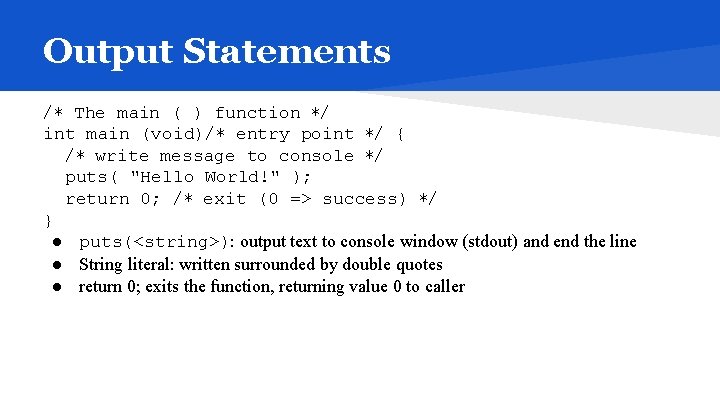 Output Statements

/* The main ( ) function */
int main (void)/* entry point */ {
  /* write message to console */
  puts( "Hello World!" );
  return 0; /* exit (0 => success) */
}

● puts(<string>): output text to console window (stdout) and end the line
● String literal: written surrounded by double quotes
● return 0; exits the function, returning value 0 to caller